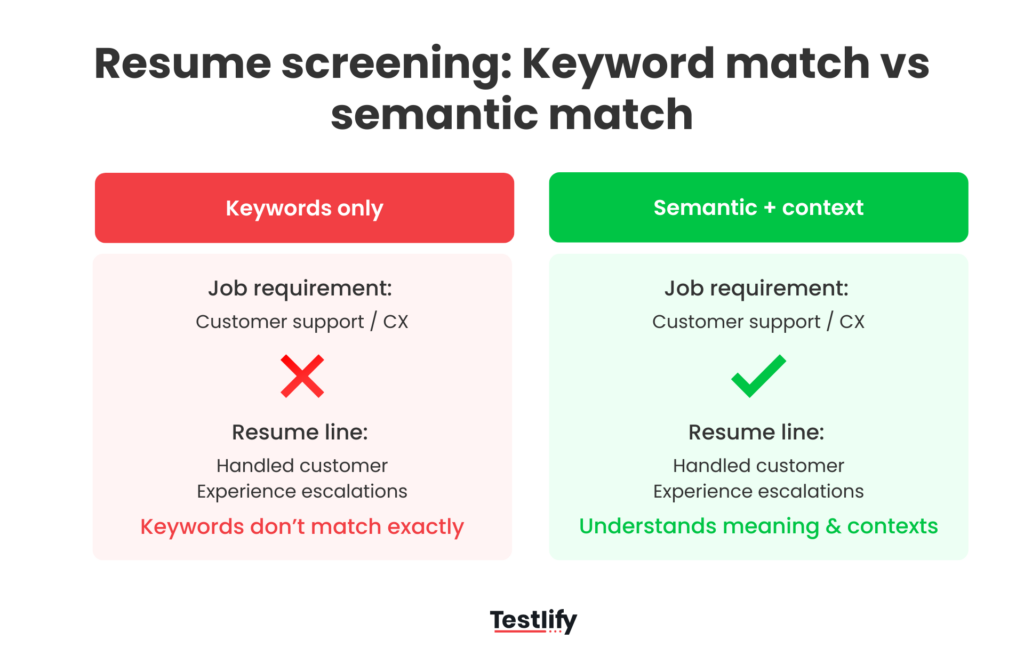 Resume screening: Keyword match vs semantic match

Keywords only

Job requirement:
Customer support / CX

Resume line:
Handled customer
Experience escalations

Keywords don't match exactly

Semantic + context

Job requirement:
Customer support / CX

Resume line:
Handled customer
Experience escalations

Understands meaning & contexts

Testlify